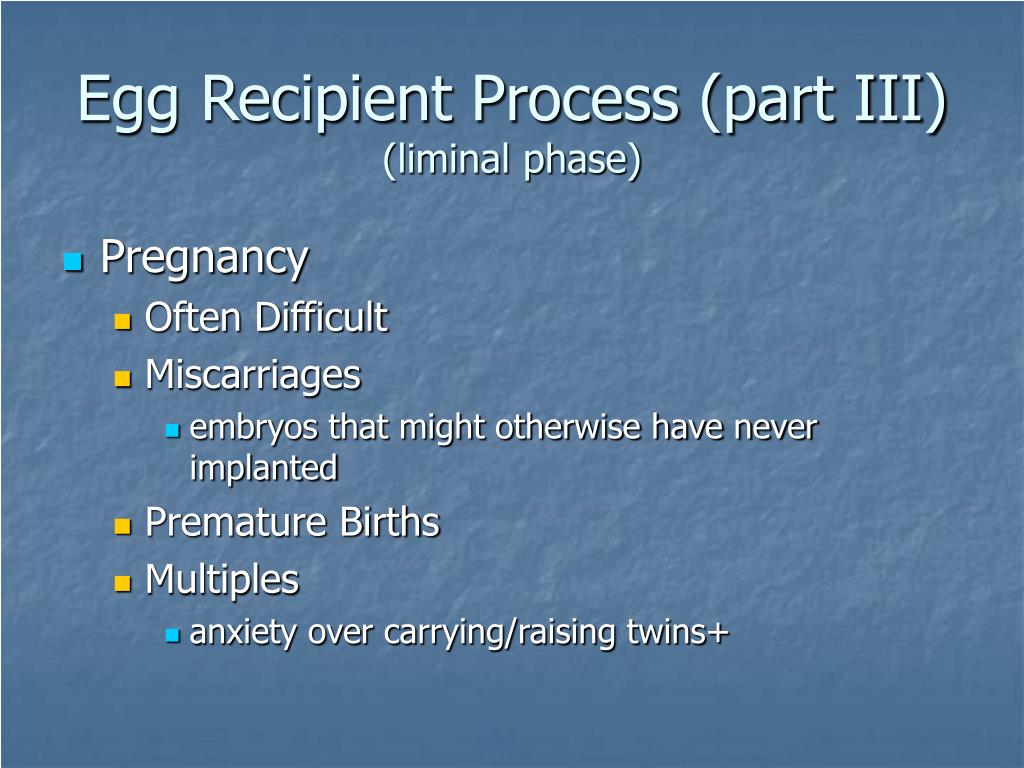 Egg Recipient Process (part III)
(liminal phase)

Pregnancy
Often Difficult
Miscarriages
embryos that might otherwise have never implanted
Premature Births
Multiples
anxiety over carrying/raising twins+